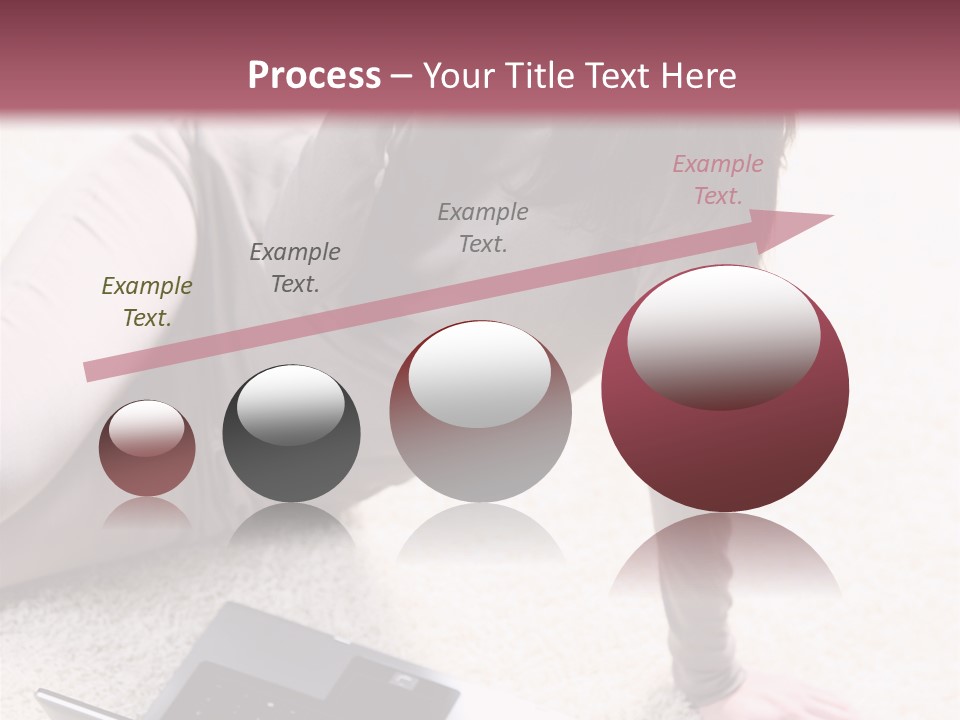 Process – Your Title Text Here

Example Text.

Example Text.

Example Text.

Example Text.